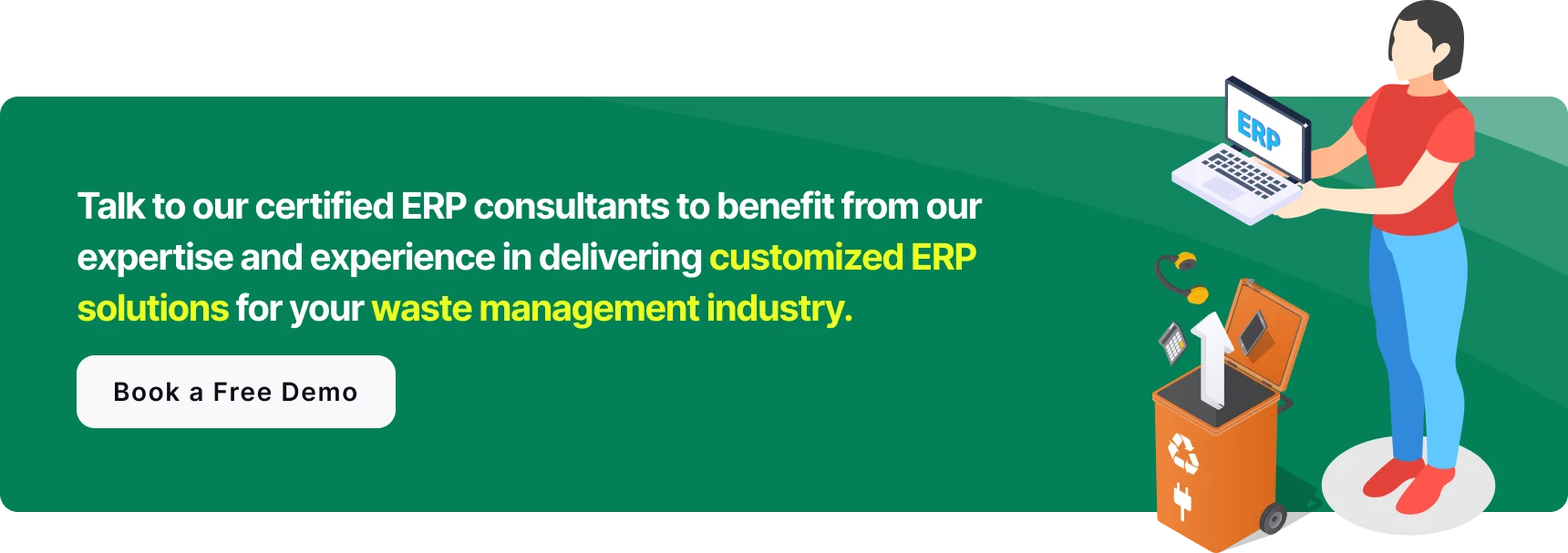 Talk to our certified ERP consultants to benefit from our expertise and experience in delivering customized ERP solutions for your waste management industry.

Book a Free Demo

ERP